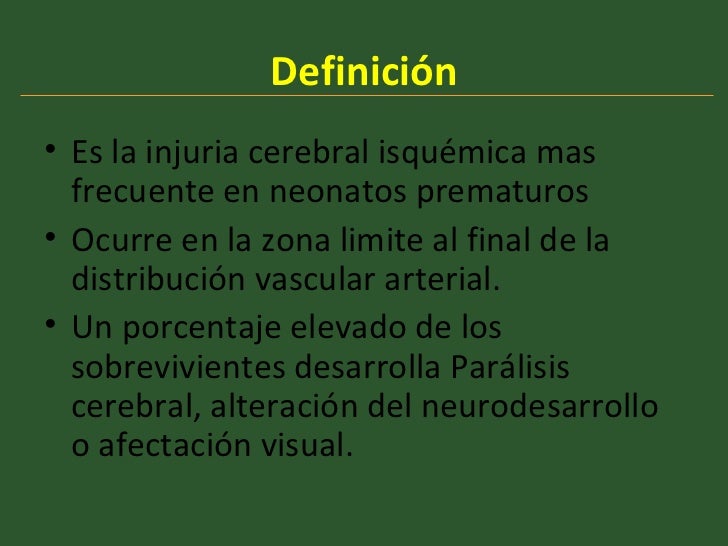 Definición

• Es la injuria cerebral isquémica mas frecuente en neonatos prematuros

• Ocurre en la zona limite al final de la distribución vascular arterial.

• Un porcentaje elevado de los sobrevivientes desarrolla Parálisis cerebral, alteración del neurodesarrollo o afectación visual.